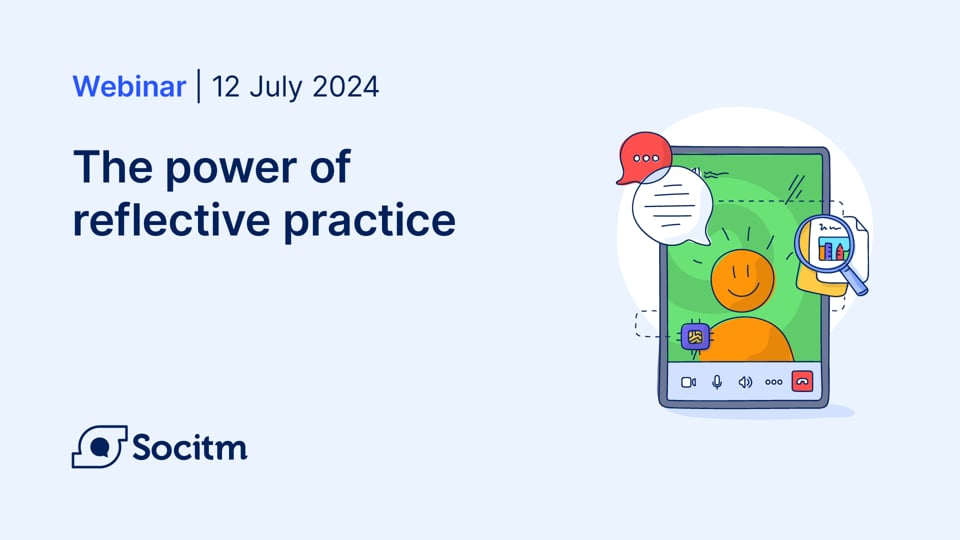 Webinar | 12 July 2024

The power of reflective practice

Socitm